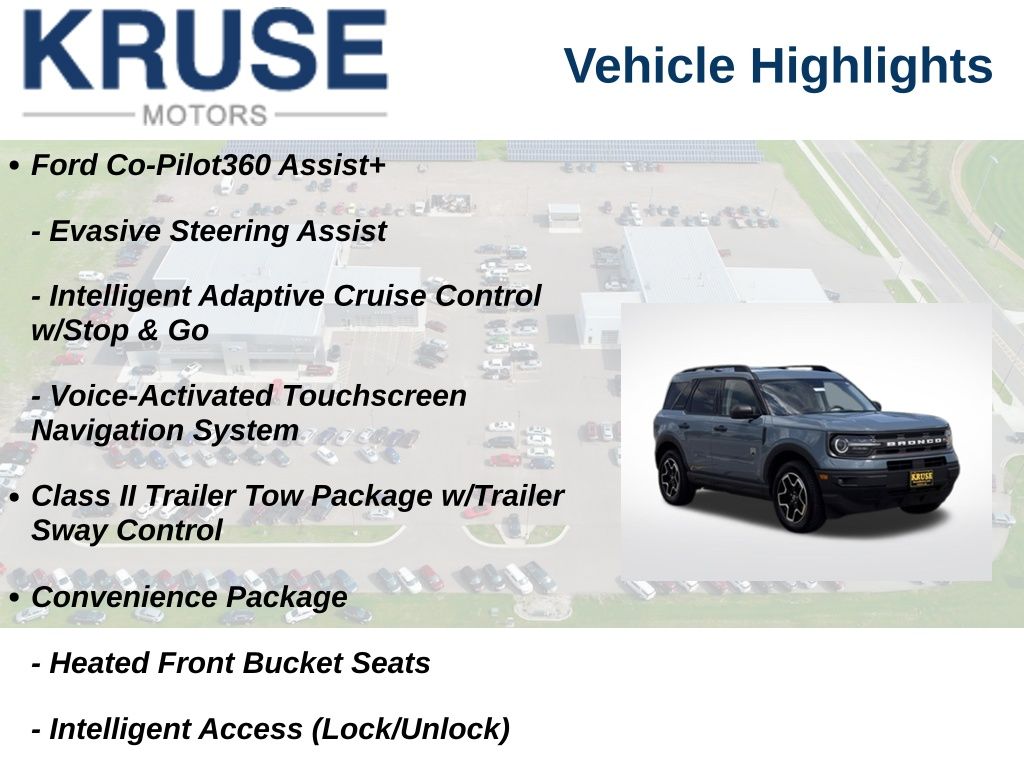 KRUSE
MOTORS

Vehicle Highlights

• Ford Co-Pilot360 Assist+

- Evasive Steering Assist

- Intelligent Adaptive Cruise Control w/Stop & Go

- Voice-Activated Touchscreen Navigation System

• Class II Trailer Tow Package w/Trailer Sway Control

• Convenience Package

- Heated Front Bucket Seats

- Intelligent Access (Lock/Unlock)

BRONCO

KRUSE